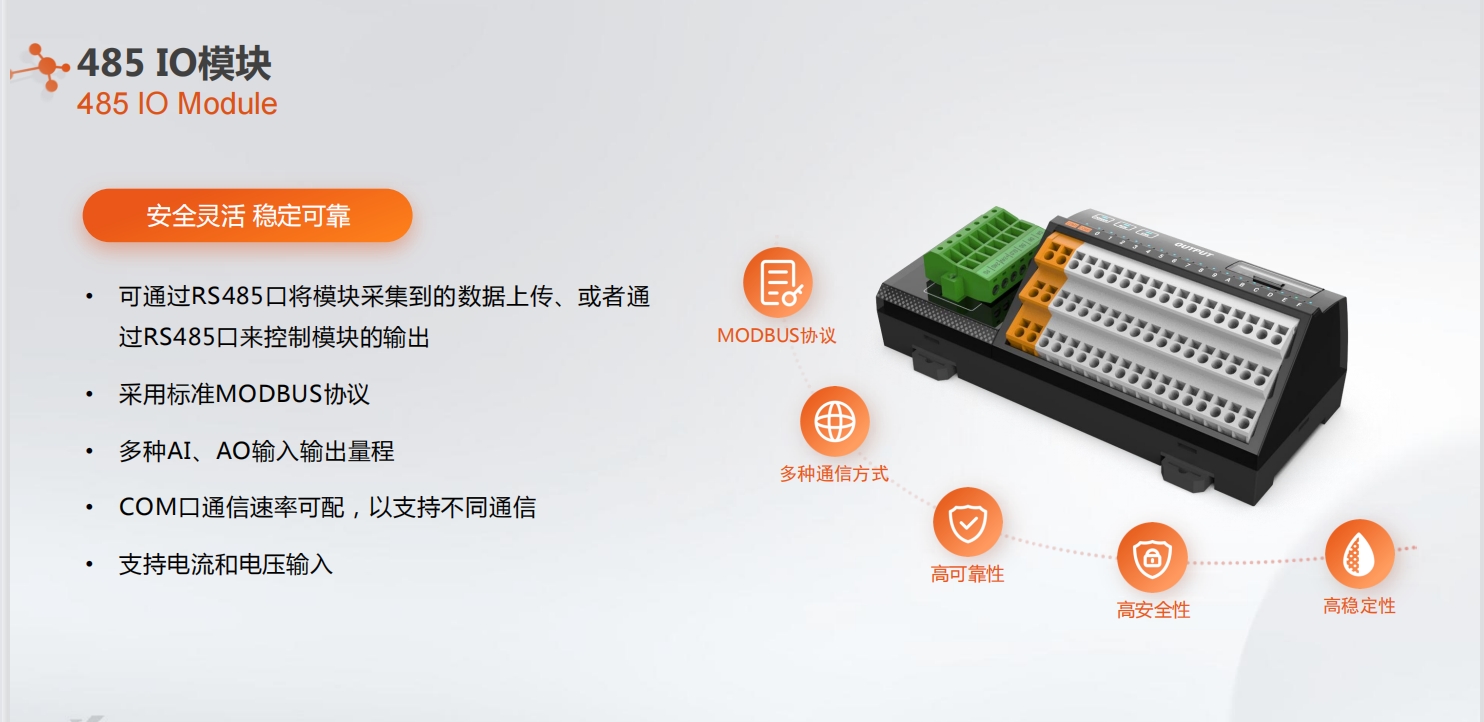 485 IO模块
485 IO Module

安全灵活 稳定可靠

• 可通过RS485口将模块采集到的数据上传、或者通过RS485口来控制模块的输出

• 采用标准MODBUS协议

• 多种AI、AO输入输出量程

• COM口通信速率可配，以支持不同通信

• 支持电流和电压输入

MODBUS协议

多种通信方式

高可靠性

高安全性

高稳定性

OUTPUT